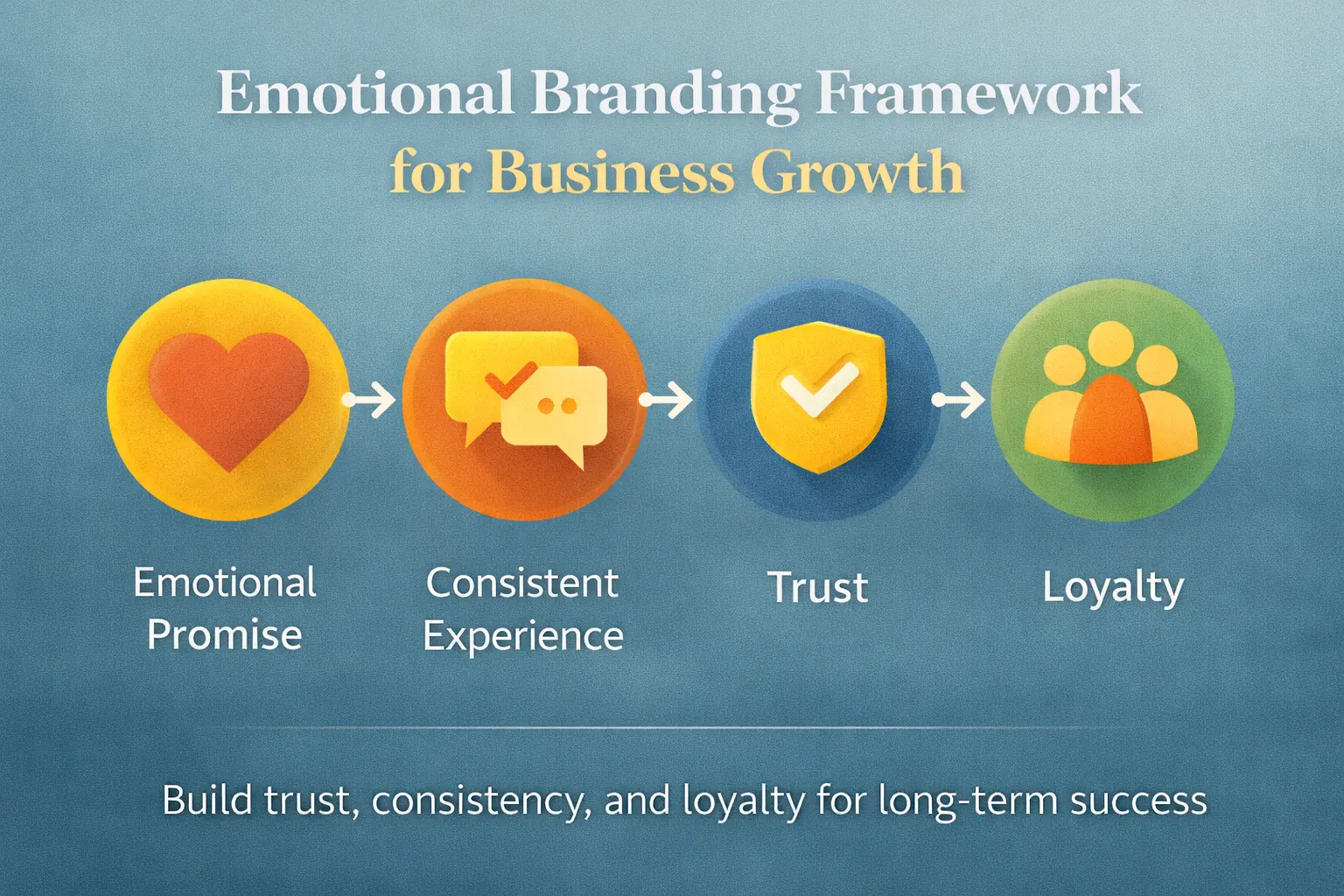 Emotional Branding Framework
for Business Growth

Emotional Promise

Consistent Experience

Trust

Loyalty

Build trust, consistency, and loyalty for long-term success